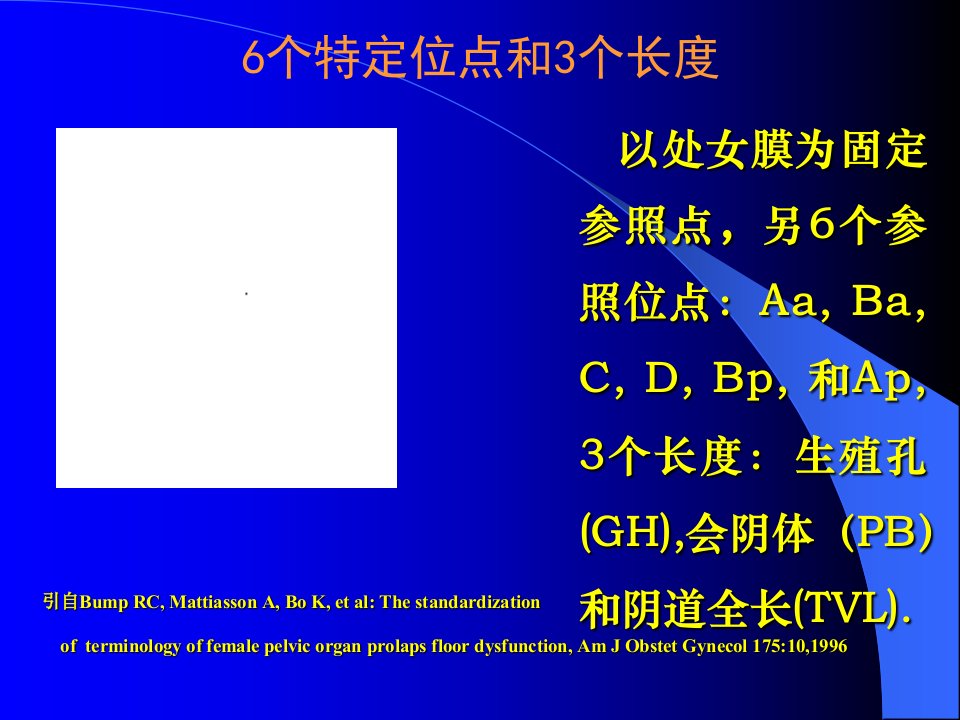 6个特定位点和3个长度

以处女膜为固定参照点，另6个参照位点：Aa, Ba, C, D, Bp, 和Ap, 3个长度：生殖孔(GH),会阴体（PB)和阴道全长(TVL).

引自Bump RC, Mattiasson A, Bo K, et al: The standardization of terminology of female pelvic organ prolaps floor dysfunction, Am J Obstet Gynecol 175:10,1996